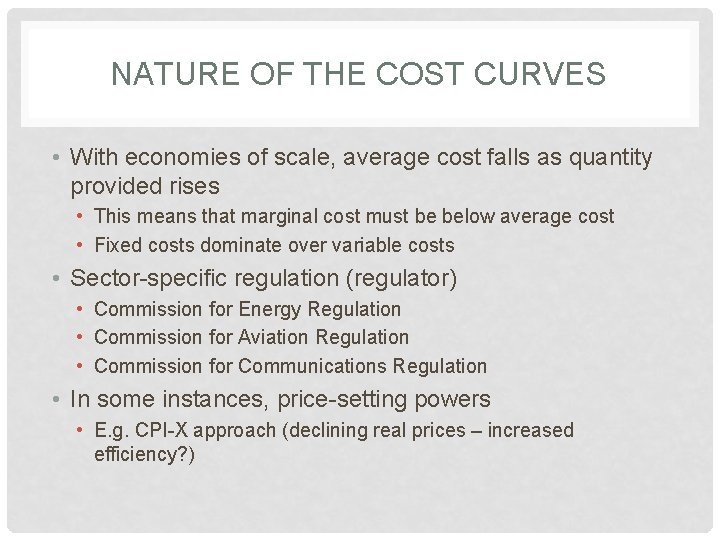 NATURE OF THE COST CURVES

• With economies of scale, average cost falls as quantity provided rises
  • This means that marginal cost must be below average cost
  • Fixed costs dominate over variable costs
• Sector-specific regulation (regulator)
  • Commission for Energy Regulation
  • Commission for Aviation Regulation
  • Commission for Communications Regulation
• In some instances, price-setting powers
  • E.g. CPI-X approach (declining real prices – increased efficiency?)